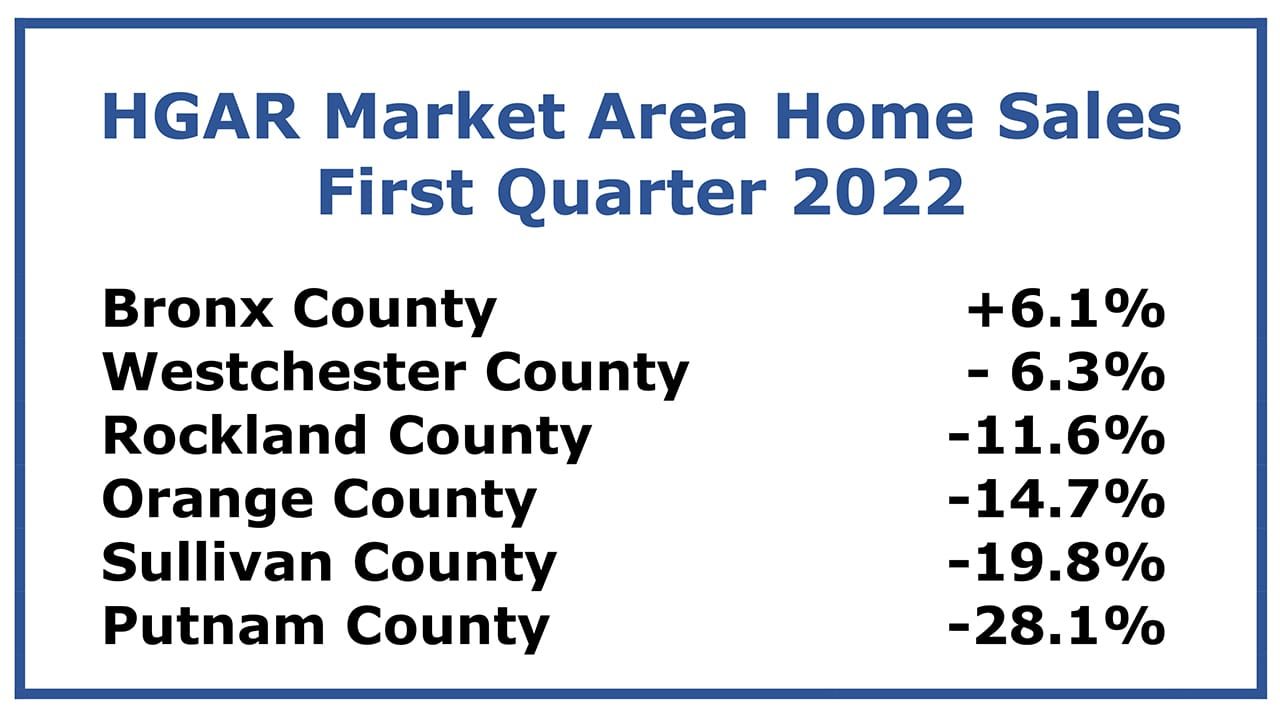 HGAR Market Area Home Sales
First Quarter 2022

| | |
|---|---|
| Bronx County | +6.1% |
| Westchester County | - 6.3% |
| Rockland County | -11.6% |
| Orange County | -14.7% |
| Sullivan County | -19.8% |
| Putnam County | -28.1% |